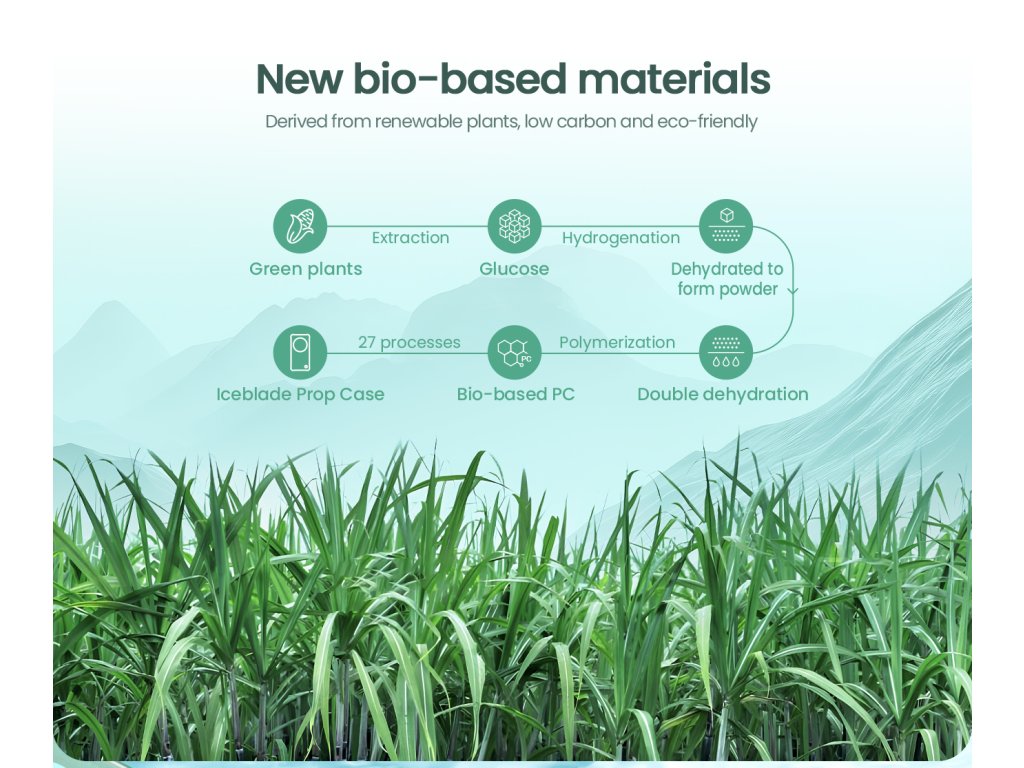 New bio-based materials

Derived from renewable plants, low carbon and eco-friendly

Green plants
Extraction
Glucose
Hydrogenation
Dehydrated to form powder

Double dehydration
Polymerization
PC
Bio-based PC
27 processes
Iceblade Prop Case